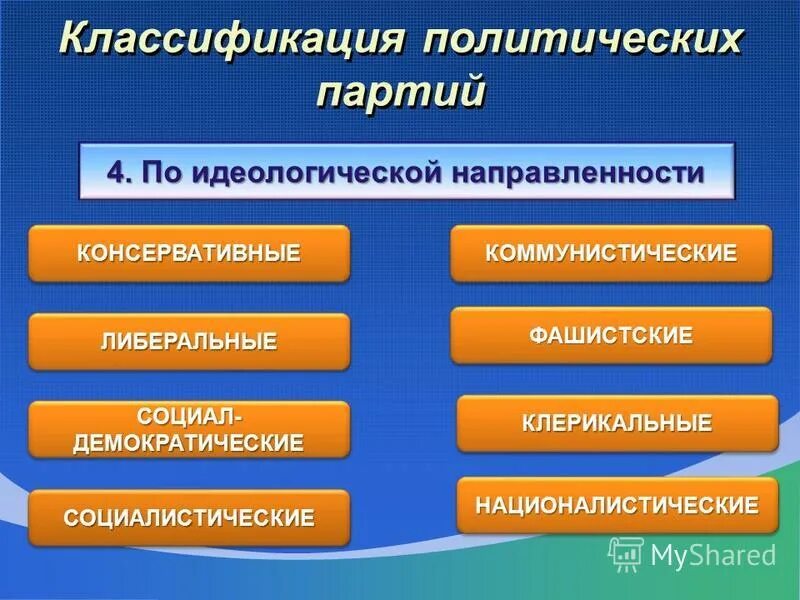 Классификация политических партий

4. По идеологической направленности

КОНСЕРВАТИВНЫЕ

ЛИБЕРАЛЬНЫЕ

СОЦИАЛ-ДЕМОКРАТИЧЕСКИЕ

СОЦИАЛИСТИЧЕСКИЕ

КОММУНИСТИЧЕСКИЕ

ФАШИСТСКИЕ

КЛЕРИКАЛЬНЫЕ

НАЦИОНАЛИСТИЧЕСКИЕ

MyShared